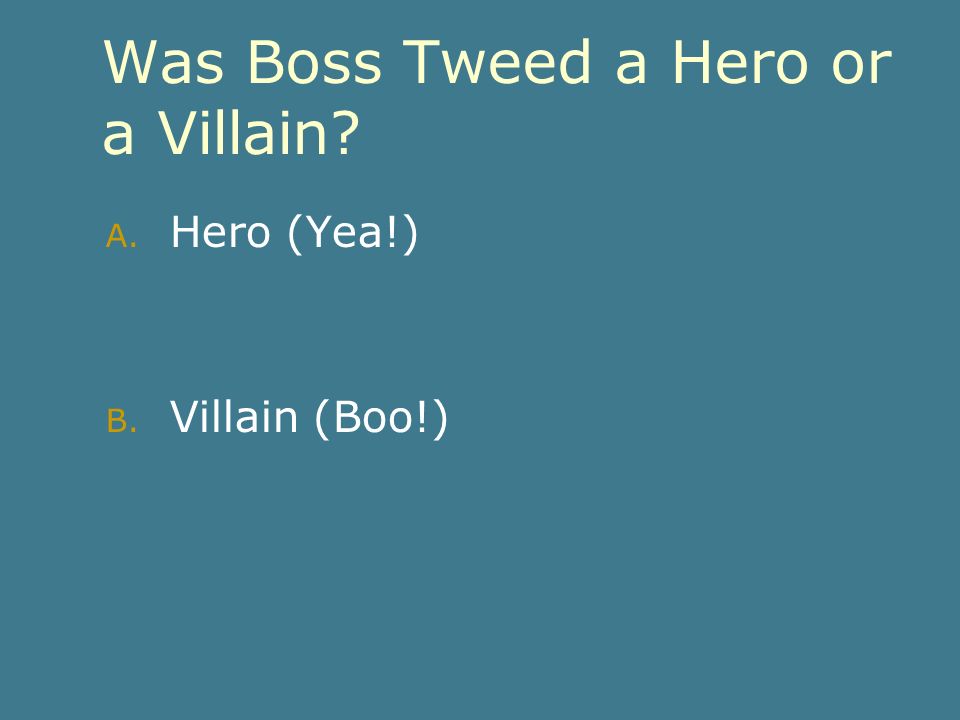 Was Boss Tweed a Hero or a Villain?

A. Hero (Yea!)

B. Villain (Boo!)